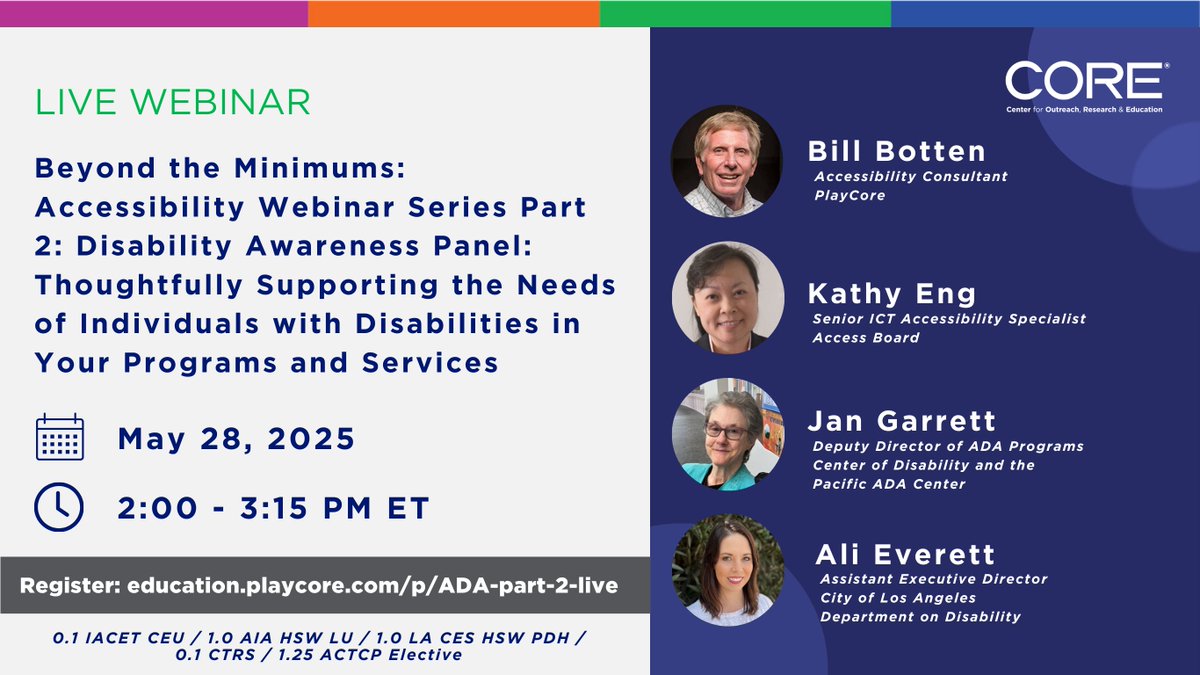 LIVE WEBINAR

Beyond the Minimums: Accessibility Webinar Series Part 2: Disability Awareness Panel: Thoughtfully Supporting the Needs of Individuals with Disabilities in Your Programs and Services

May 28, 2025

2:00 - 3:15 PM ET

Register: education.playcore.com/p/ADA-part-2-live

0.1 IACET CEU / 1.0 AIA HSW LU / 1.0 LA CES HSW PDH / 0.1 CTRS / 1.25 ACTCP Elective

CORE®
Center for Outreach, Research & Education

Bill Botten
Accessibility Consultant
PlayCore

Kathy Eng
Senior ICT Accessibility Specialist
Access Board

Jan Garrett
Deputy Director of ADA Programs
Center of Disability and the
Pacific ADA Center

Ali Everett
Assistant Executive Director
City of Los Angeles
Department on Disability